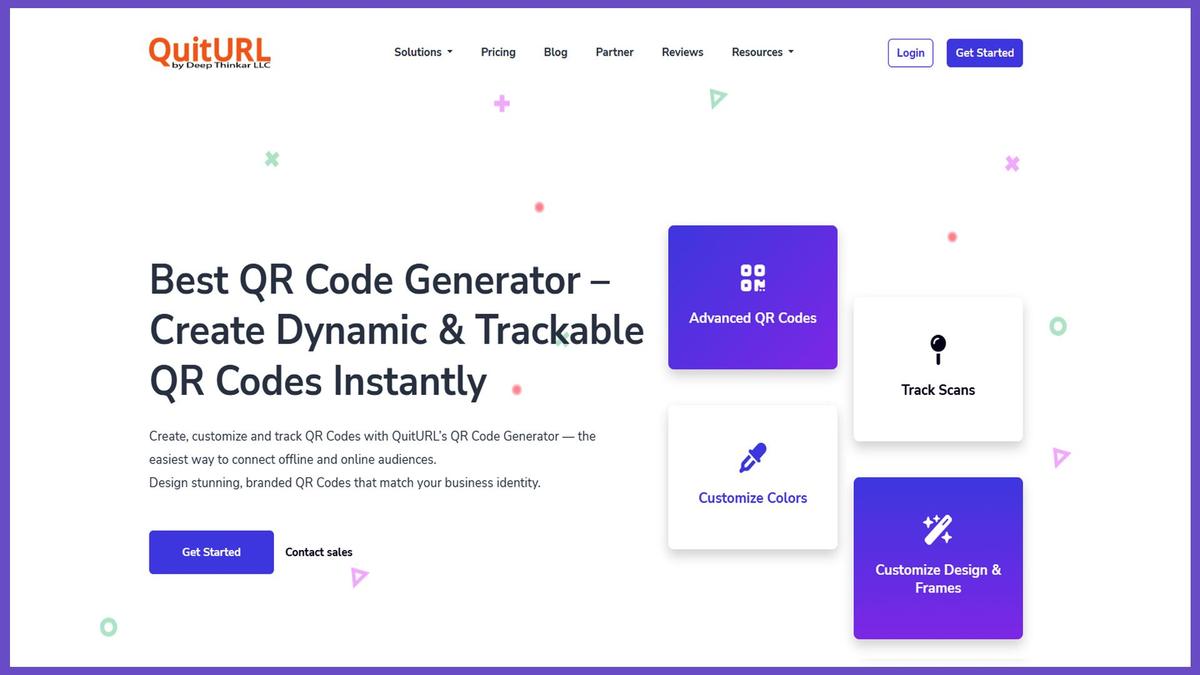 QuitURL
by Deep Thinkar LLC

Solutions Pricing Blog Partner Reviews Resources Login Get Started

Best QR Code Generator – Create Dynamic & Trackable QR Codes Instantly

Create, customize and track QR Codes with QuitURL's QR Code Generator — the easiest way to connect offline and online audiences.
Design stunning, branded QR Codes that match your business identity.

Get Started Contact sales

Advanced QR Codes

Track Scans

Customize Colors

Customize Design & Frames